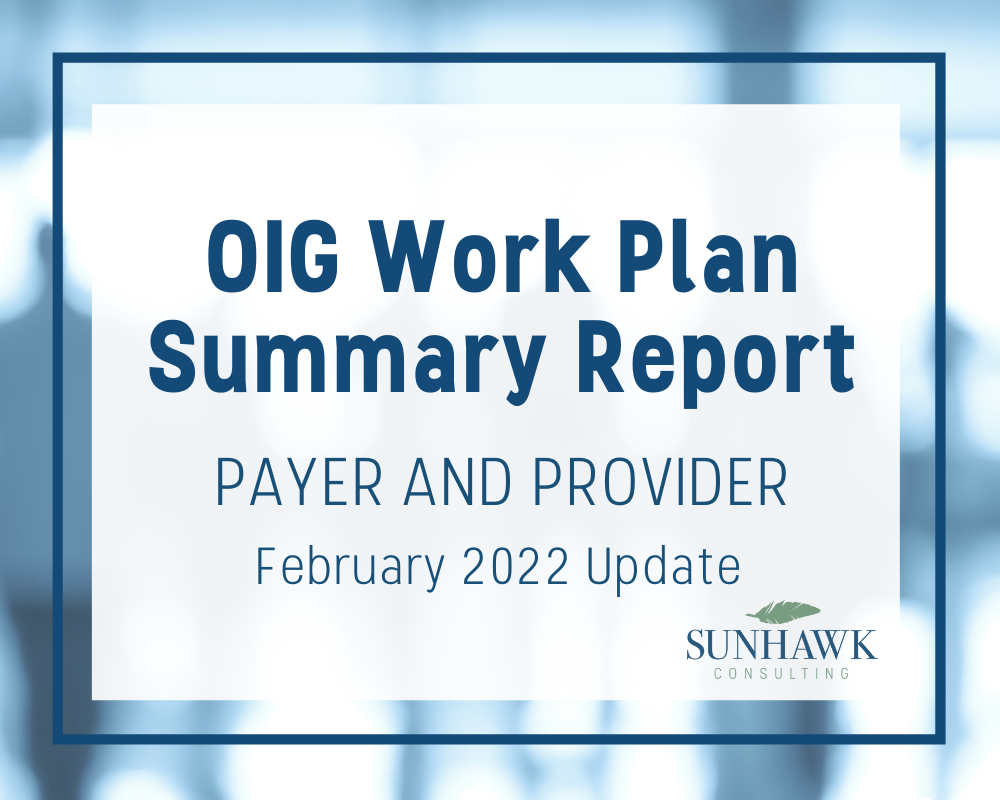 OIG Work Plan Summary Report

PAYER AND PROVIDER

February 2022 Update

SUNHAWK
CONSULTING